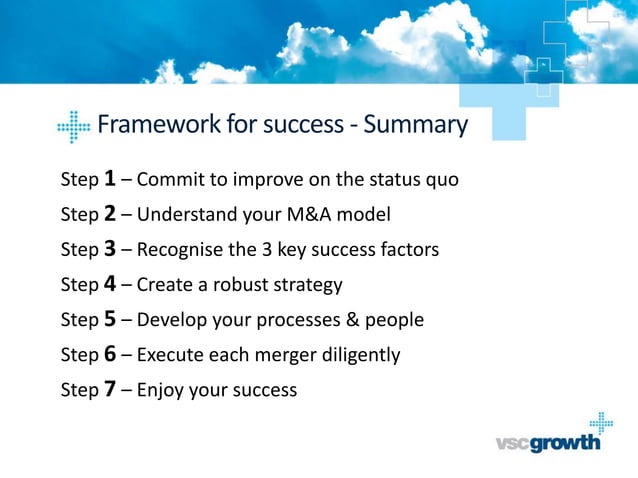 Framework for success - Summary

Step 1 – Commit to improve on the status quo

Step 2 – Understand your M&A model

Step 3 – Recognise the 3 key success factors

Step 4 – Create a robust strategy

Step 5 – Develop your processes & people

Step 6 – Execute each merger diligently

Step 7 – Enjoy your success

vscgrowth